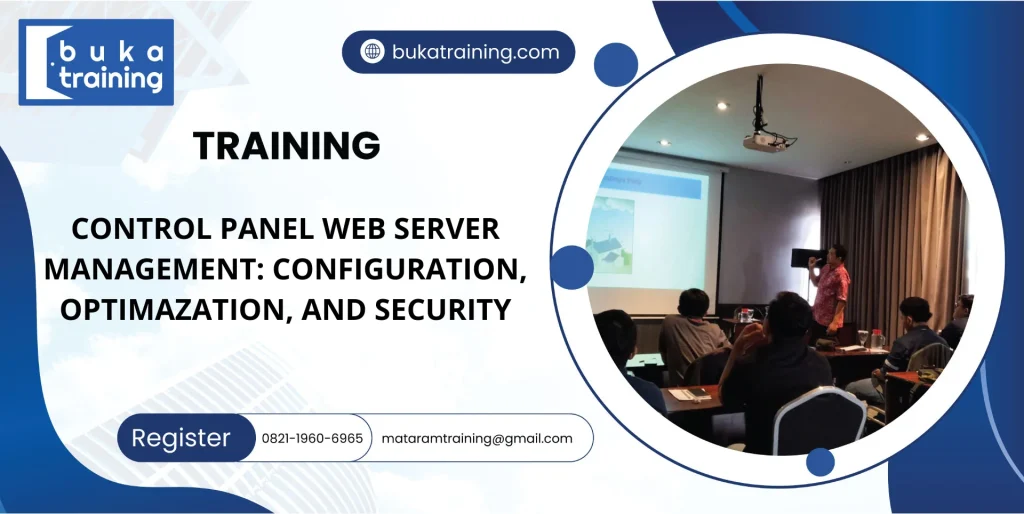 buka training

bukatraining.com

TRAINING

CONTROL PANEL WEB SERVER MANAGEMENT: CONFIGURATION, OPTIMAZATION, AND SECURITY

Register 0821-1960-6965 mataramtraining@gmail.com